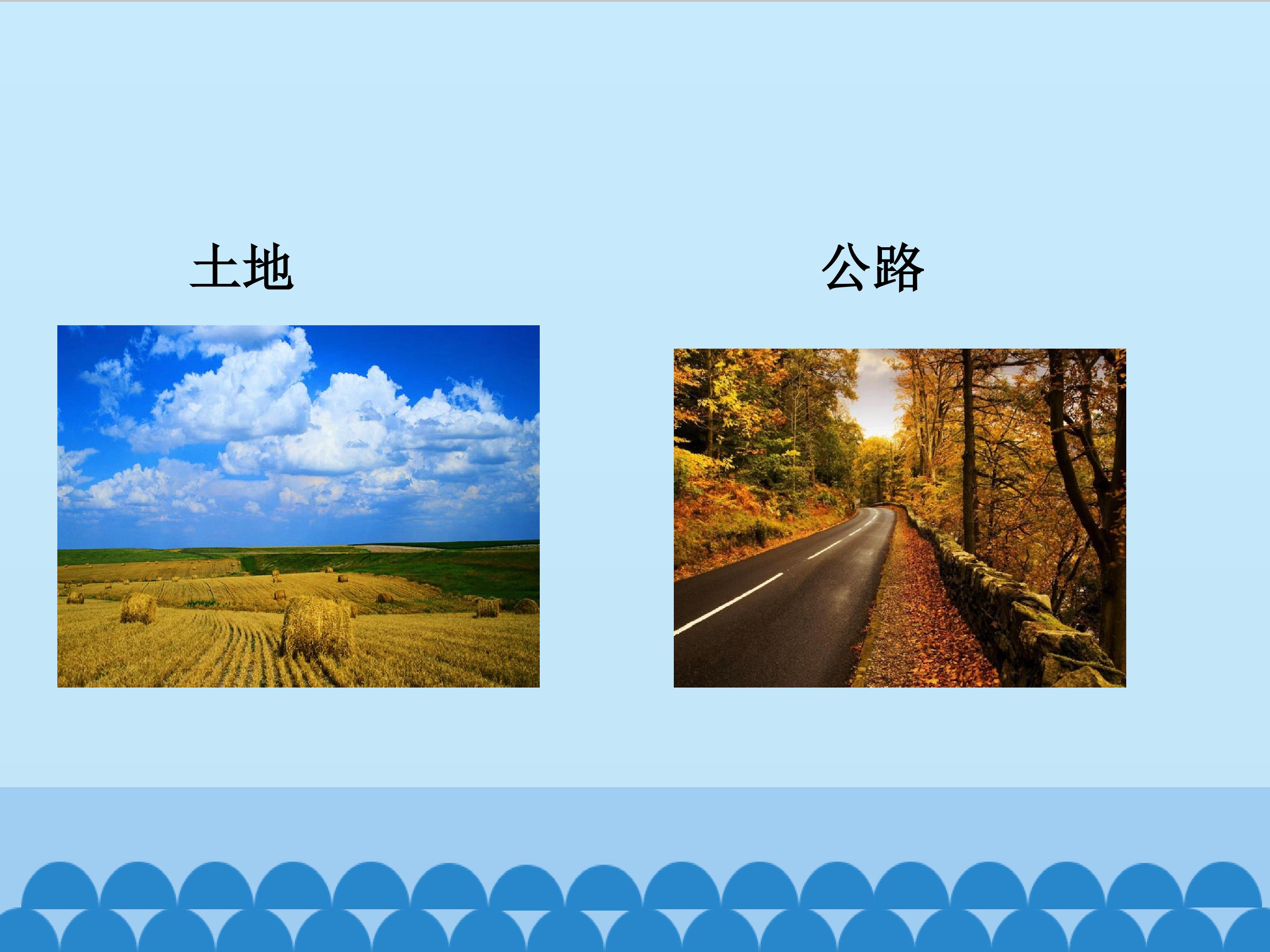 土地

公路